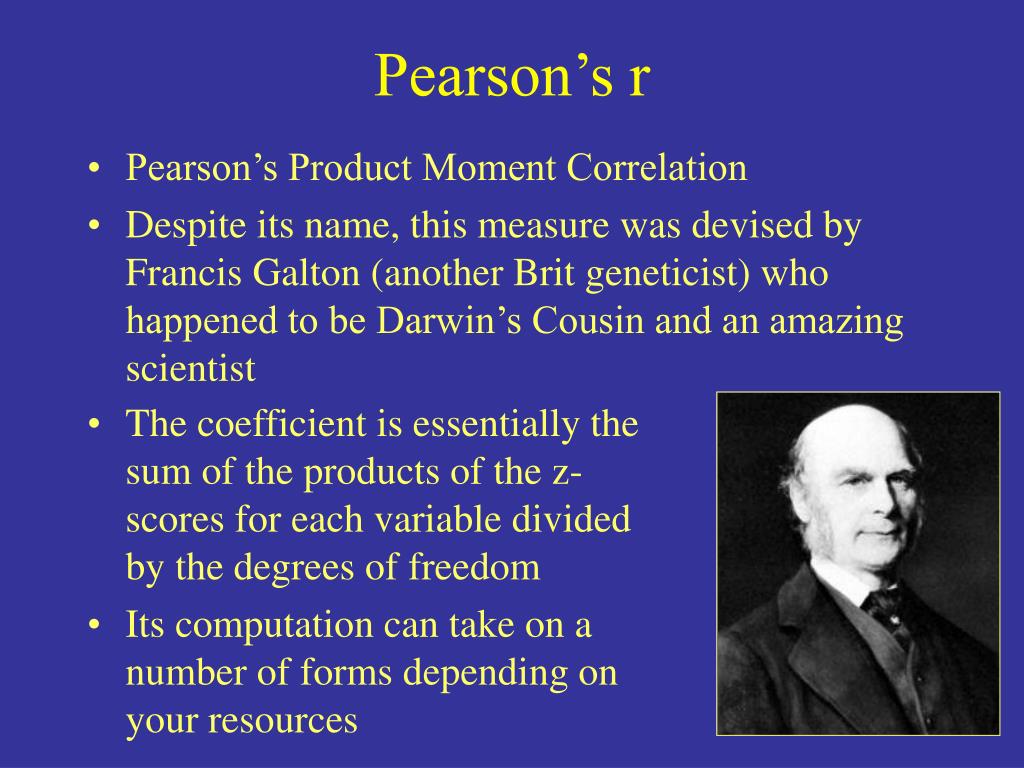 Pearson’s r

• Pearson’s Product Moment Correlation
• Despite its name, this measure was devised by Francis Galton (another Brit geneticist) who happened to be Darwin’s Cousin and an amazing scientist
• The coefficient is essentially the sum of the products of the z-scores for each variable divided by the degrees of freedom
• Its computation can take on a number of forms depending on your resources